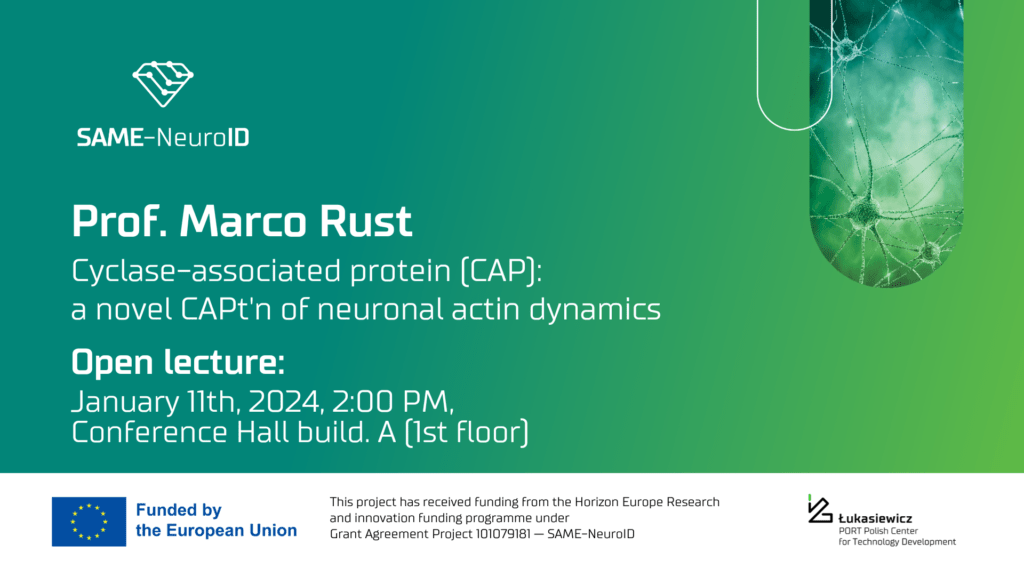 SAME-NeuroID

Prof. Marco Rust

Cyclase-associated protein (CAP): a novel CAPt'n of neuronal actin dynamics

Open lecture:

January 11th, 2024, 2:00 PM, Conference Hall build. A (1st floor)

Funded by the European Union

This project has received funding from the Horizon Europe Research and innovation funding programme under Grant Agreement Project 101079181 — SAME-NeuroID

Łukasiewicz
PORT Polish Center for Technology Development